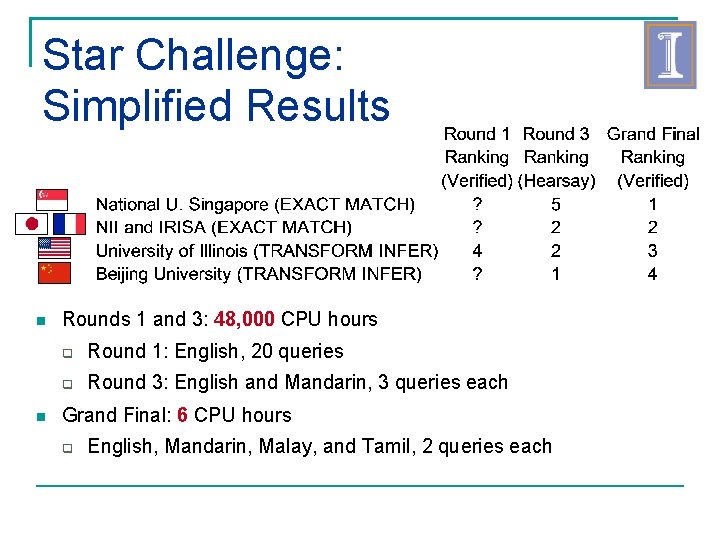 Star Challenge: Simplified Results

| | Round 1 Ranking (Verified) | Round 3 Ranking (Hearsay) | Grand Final Ranking (Verified) |
|---|---|---|---|
| National U. Singapore (EXACT MATCH) | ? | 5 | 1 |
| NII and IRISA (EXACT MATCH) | ? | 2 | 2 |
| University of Illinois (TRANSFORM INFER) | 4 | 2 | 3 |
| Beijing University (TRANSFORM INFER) | ? | 1 | 4 |

Rounds 1 and 3: 48,000 CPU hours

Round 1: English, 20 queries

Round 3: English and Mandarin, 3 queries each

Grand Final: 6 CPU hours

English, Mandarin, Malay, and Tamil, 2 queries each